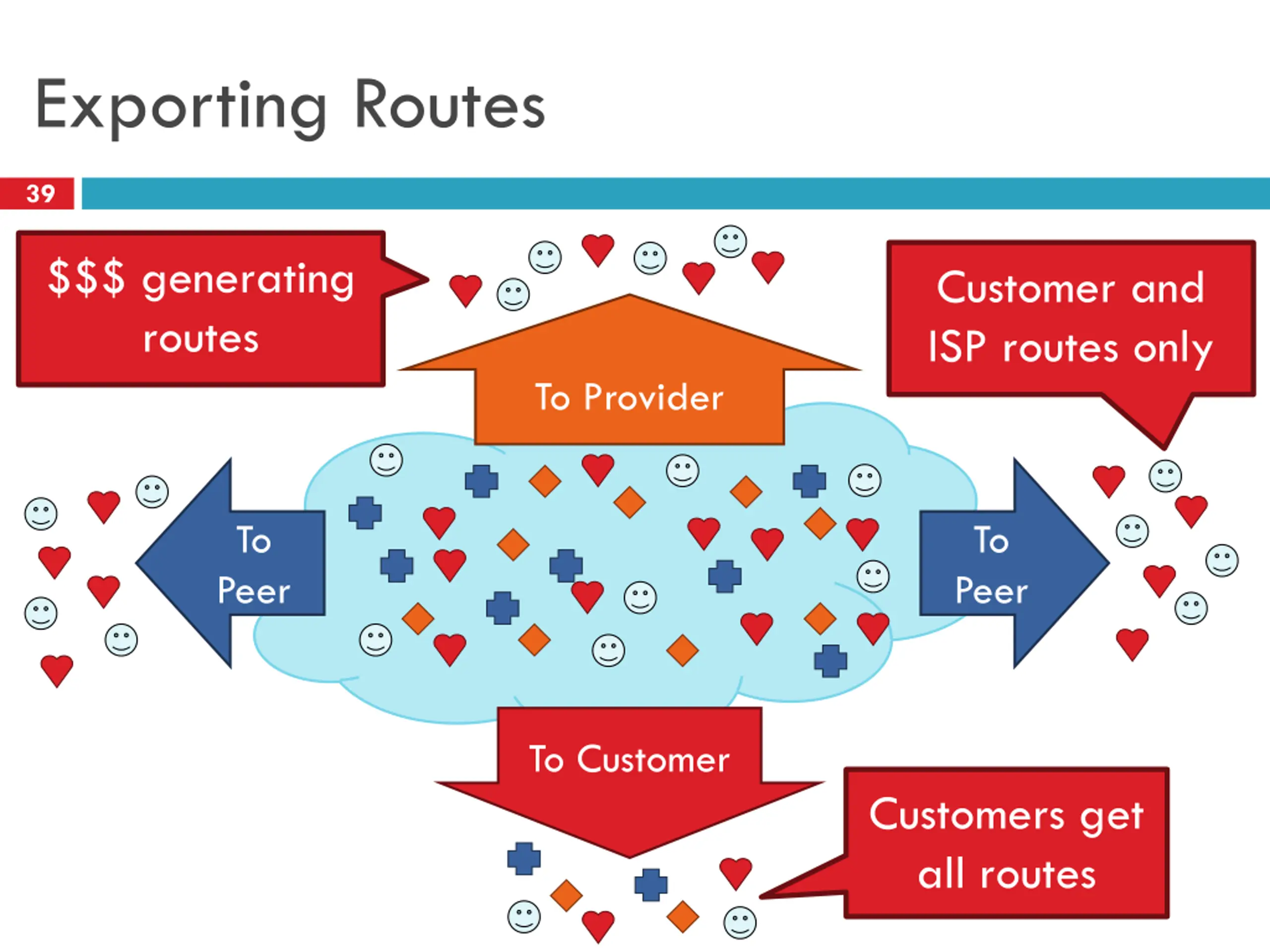 Exporting Routes

39

$$$ generating routes

Customer and ISP routes only

To Provider

To Peer

To Peer

To Customer

Customers get all routes